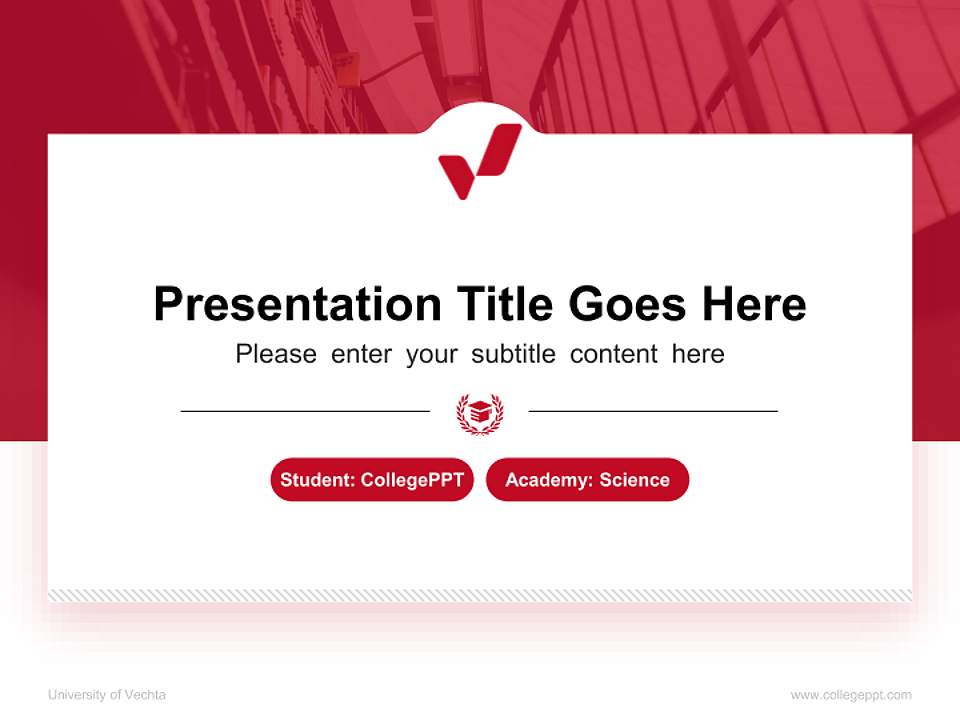 Presentation Title Goes Here

Please enter your subtitle content here

Student: CollegePPT

Academy: Science

University of Vechta

www.collegeppt.com